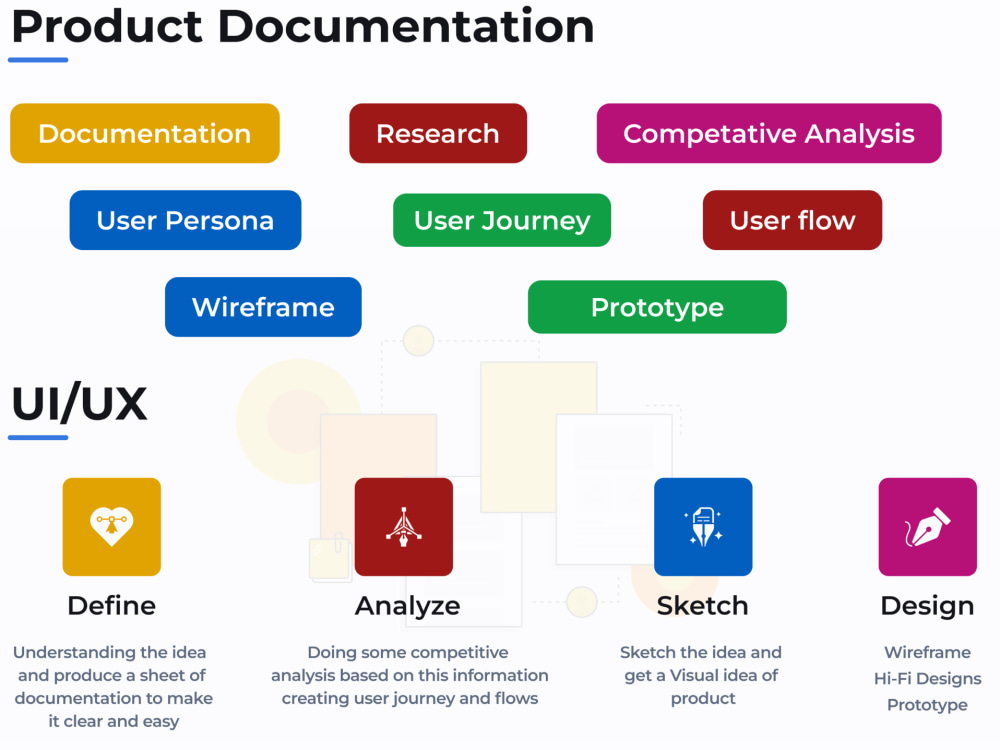 Product Documentation

Documentation

Research

Competative Analysis

User Persona

User Journey

User flow

Wireframe

Prototype

UI/UX

Define

Understanding the idea and produce a sheet of documentation to make it clear and easy

Analyze

Doing some competitive analysis based on this information creating user journey and flows

Sketch

Sketch the idea and get a Visual idea of product

Design

Wireframe
Hi-Fi Designs
Prototype